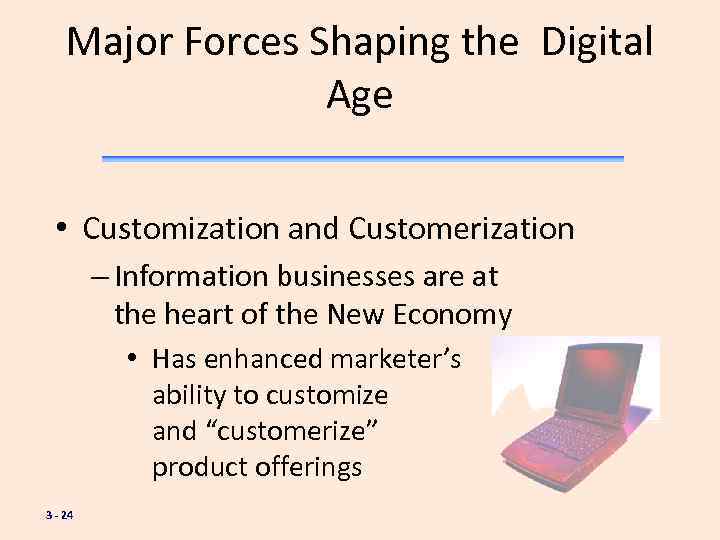 Major Forces Shaping the Digital Age

• Customization and Customerization

– Information businesses are at the heart of the New Economy

• Has enhanced marketer's ability to customize and "customerize" product offerings

3 - 24